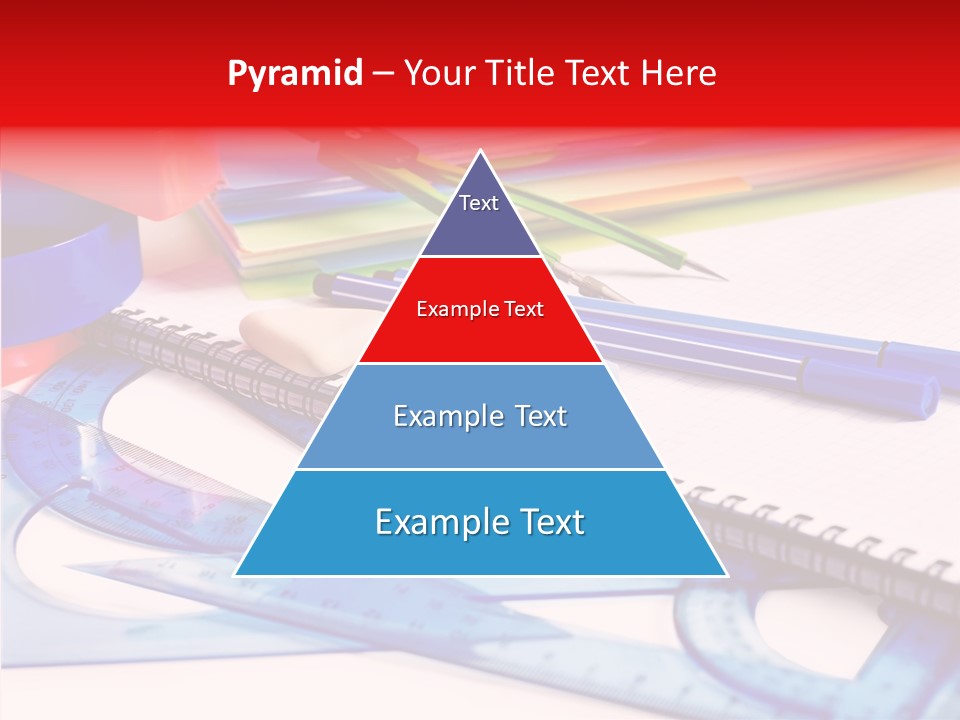 Pyramid – Your Title Text Here

Text

Example Text

Example Text

Example Text